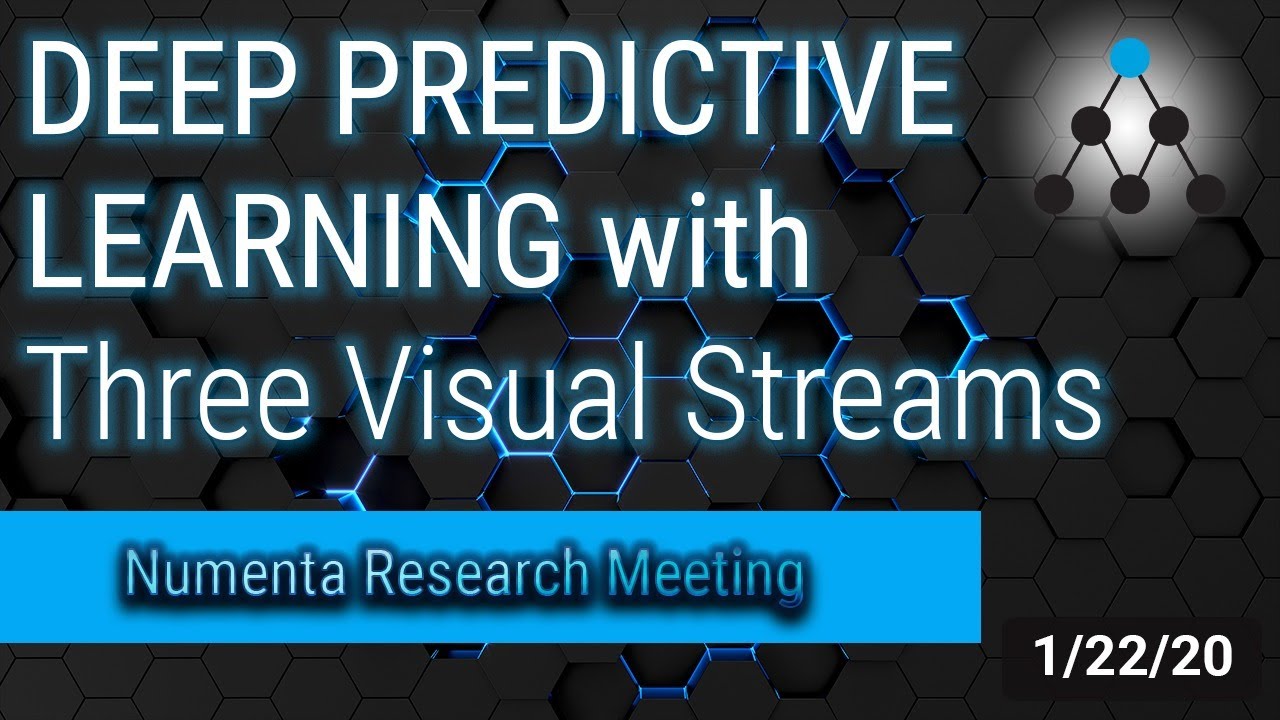 DEEP PREDICTIVE LEARNING with Three Visual Streams

Numenta Research Meeting

1/22/20